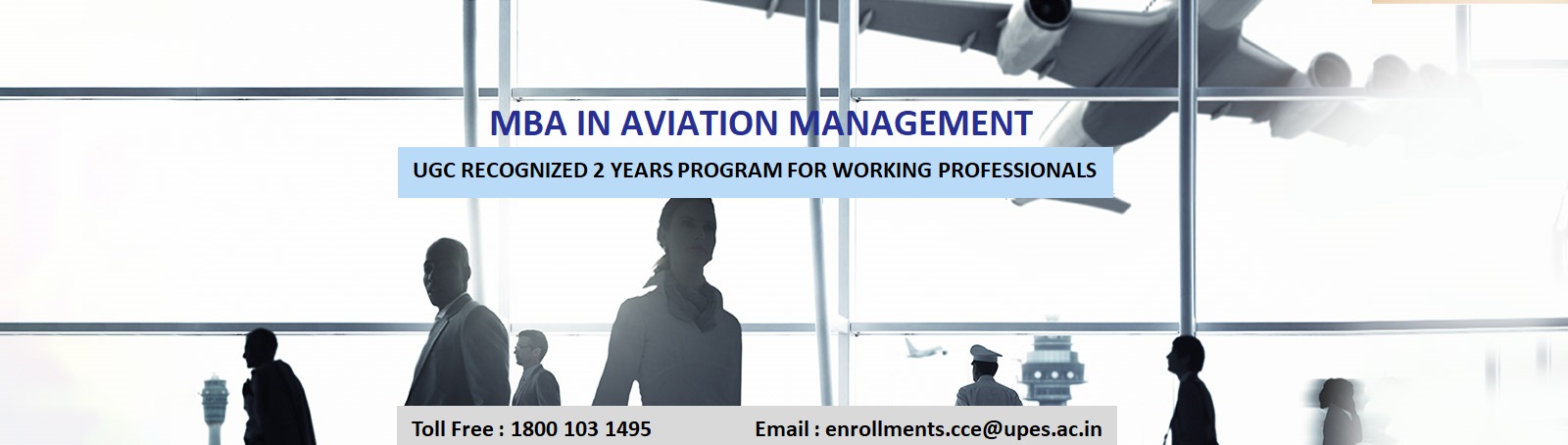 MBA IN AVIATION MANAGEMENT

UGC RECOGNIZED 2 YEARS PROGRAM FOR WORKING PROFESSIONALS

Toll Free : 1800 103 1495

Email : enrollments.cce@upes.ac.in